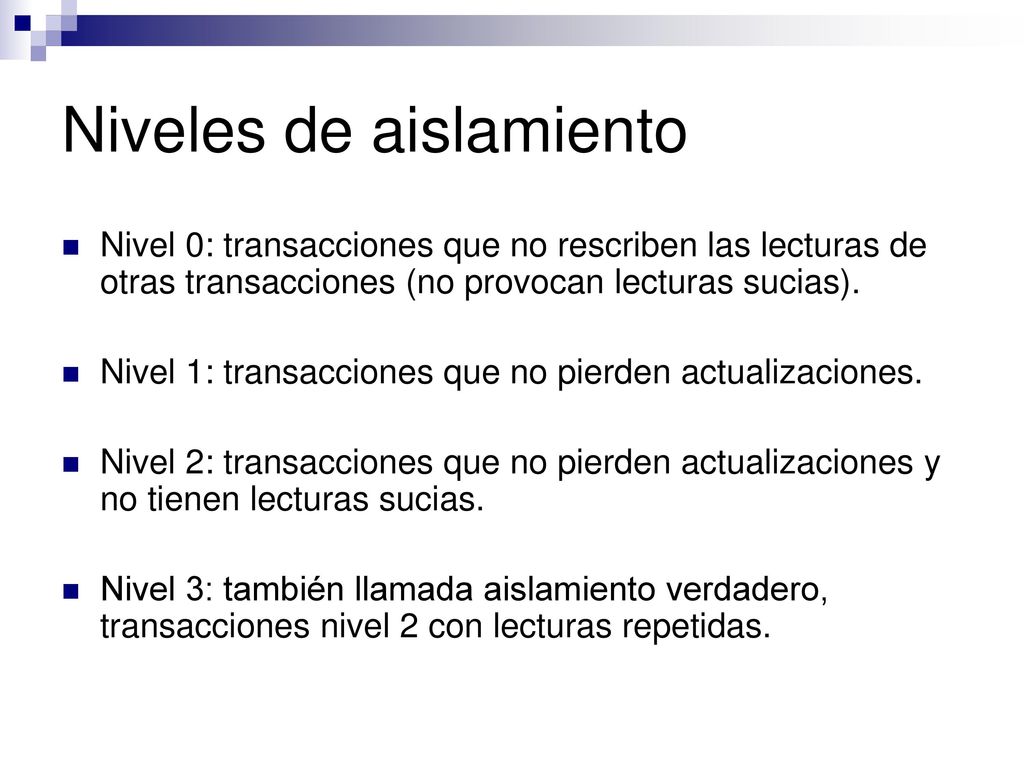 Niveles de aislamiento

Nivel 0: transacciones que no rescriben las lecturas de otras transacciones (no provocan lecturas sucias).

Nivel 1: transacciones que no pierden actualizaciones.

Nivel 2: transacciones que no pierden actualizaciones y no tienen lecturas sucias.

Nivel 3: también llamada aislamiento verdadero, transacciones nivel 2 con lecturas repetidas.